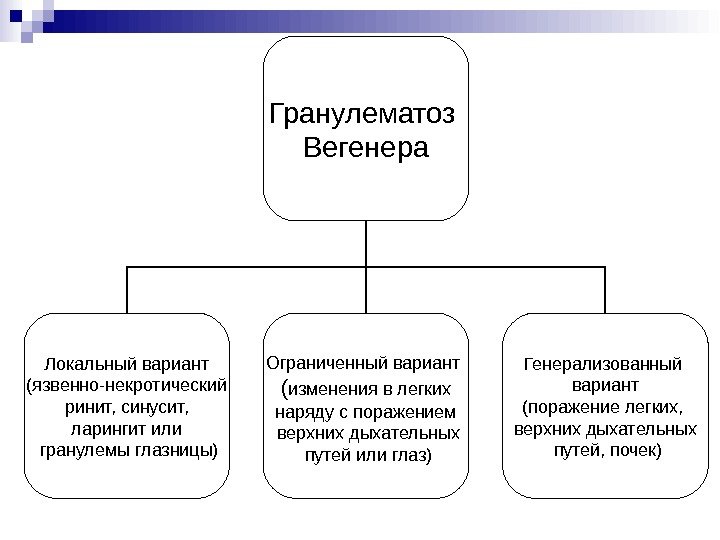 Гранулематоз Вегенера

Локальный вариант (язвенно-некротический ринит, синусит, ларингит или гранулемы глазницы)

Ограниченный вариант (изменения в легких наряду с поражением верхних дыхательных путей или глаз)

Генерализованный вариант (поражение легких, верхних дыхательных путей, почек)